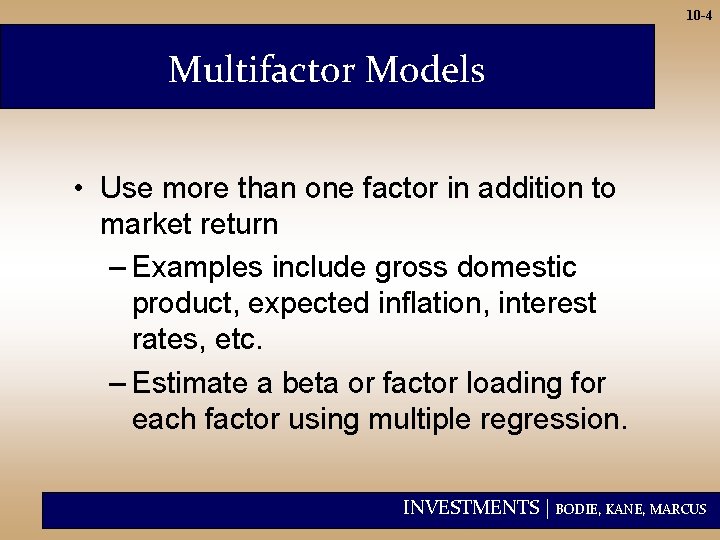 10-4

Multifactor Models

• Use more than one factor in addition to market return

– Examples include gross domestic product, expected inflation, interest rates, etc.

– Estimate a beta or factor loading for each factor using multiple regression.

INVESTMENTS | BODIE, KANE, MARCUS